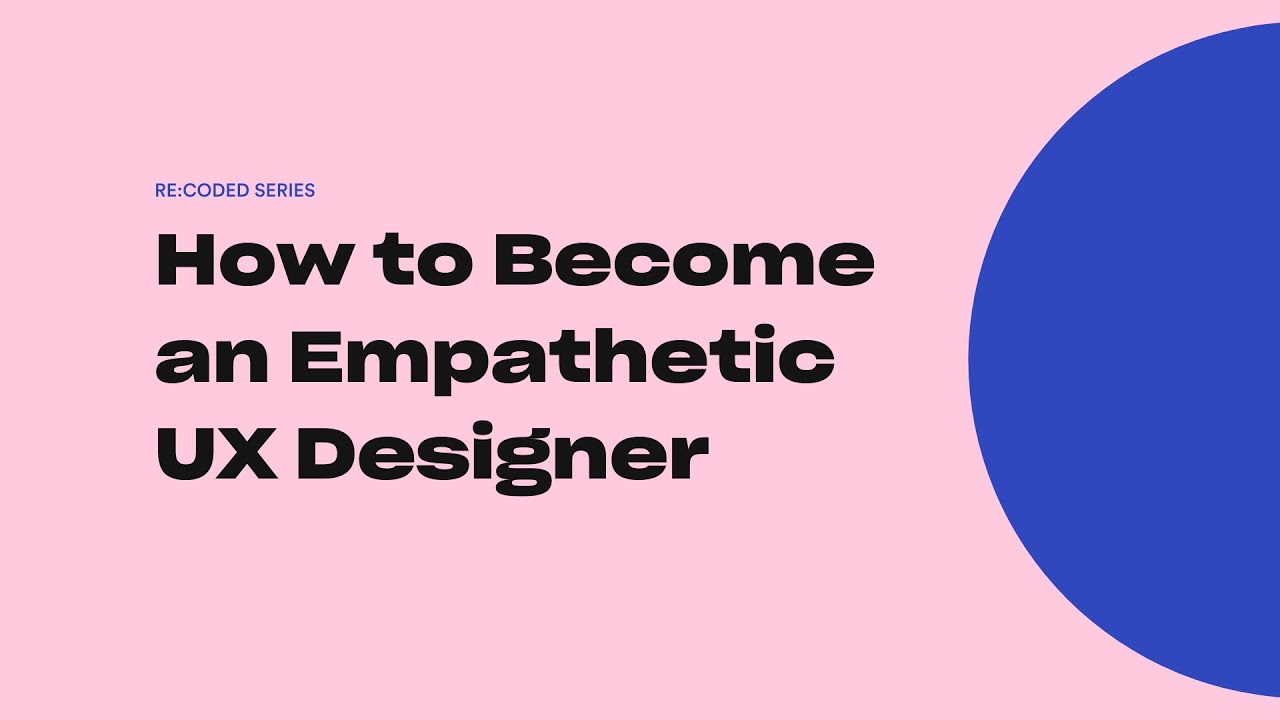 RE:CODED SERIES

How to Become an Empathetic UX Designer